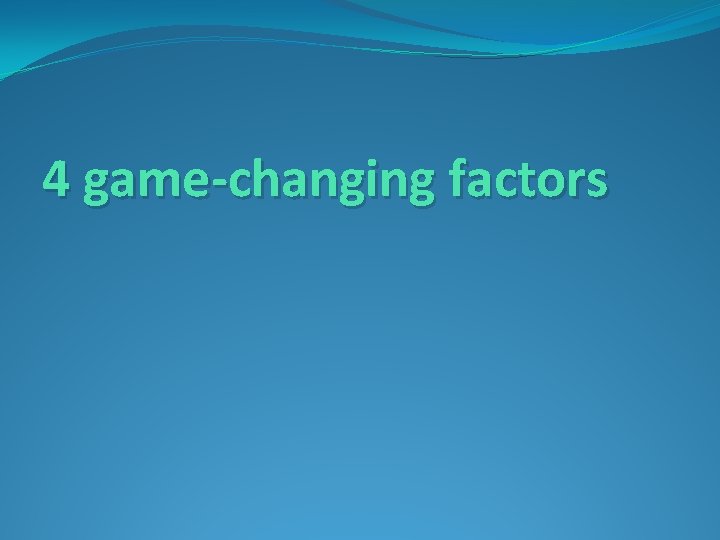 4 game-changing factors